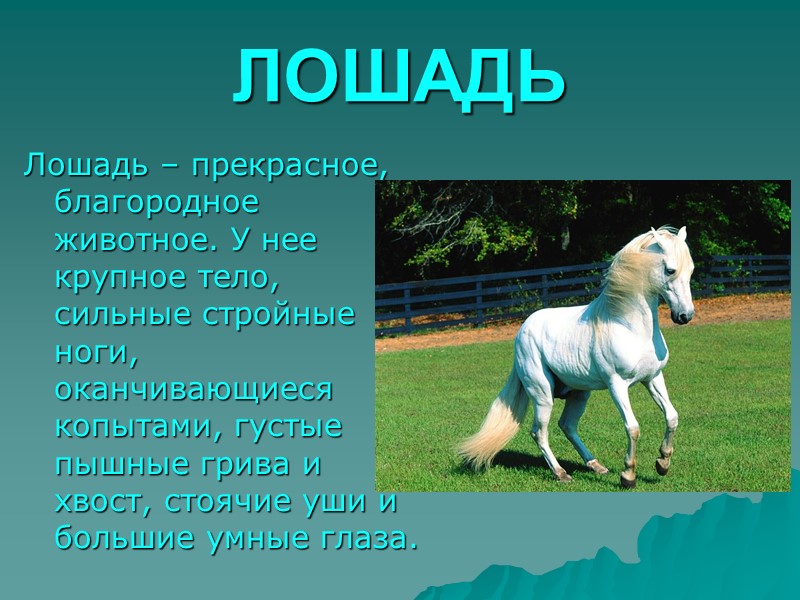 ЛОШАДЬ

Лошадь – прекрасное, благородное животное. У нее крупное тело, сильные стройные ноги, оканчивающиеся копытами, густые пышные грива и хвост, стоячие уши и большие умные глаза.